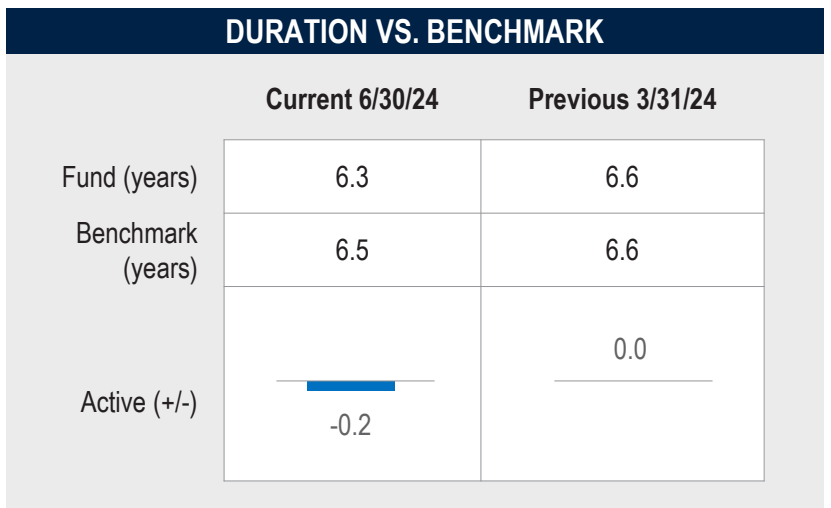 DURATION VS. BENCHMARK

|  | Current 6/30/24 | Previous 3/31/24 |
|---|---|---|
| Fund (years) | 6.3 | 6.6 |
| Benchmark (years) | 6.5 | 6.6 |
| Active (+/-) | -0.2 | 0.0 |